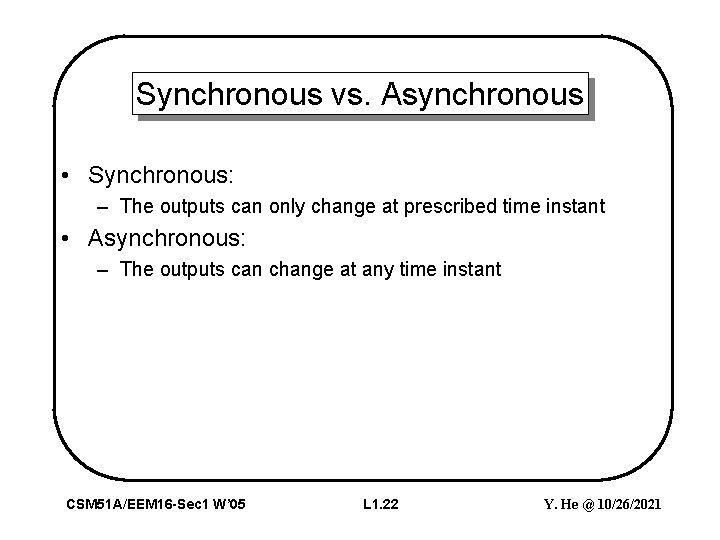 Synchronous vs. Asynchronous

• Synchronous:
– The outputs can only change at prescribed time instant

• Asynchronous:
– The outputs can change at any time instant

CSM51A/EEM16-Sec1 W'05

L1.22

Y. He @ 10/26/2021